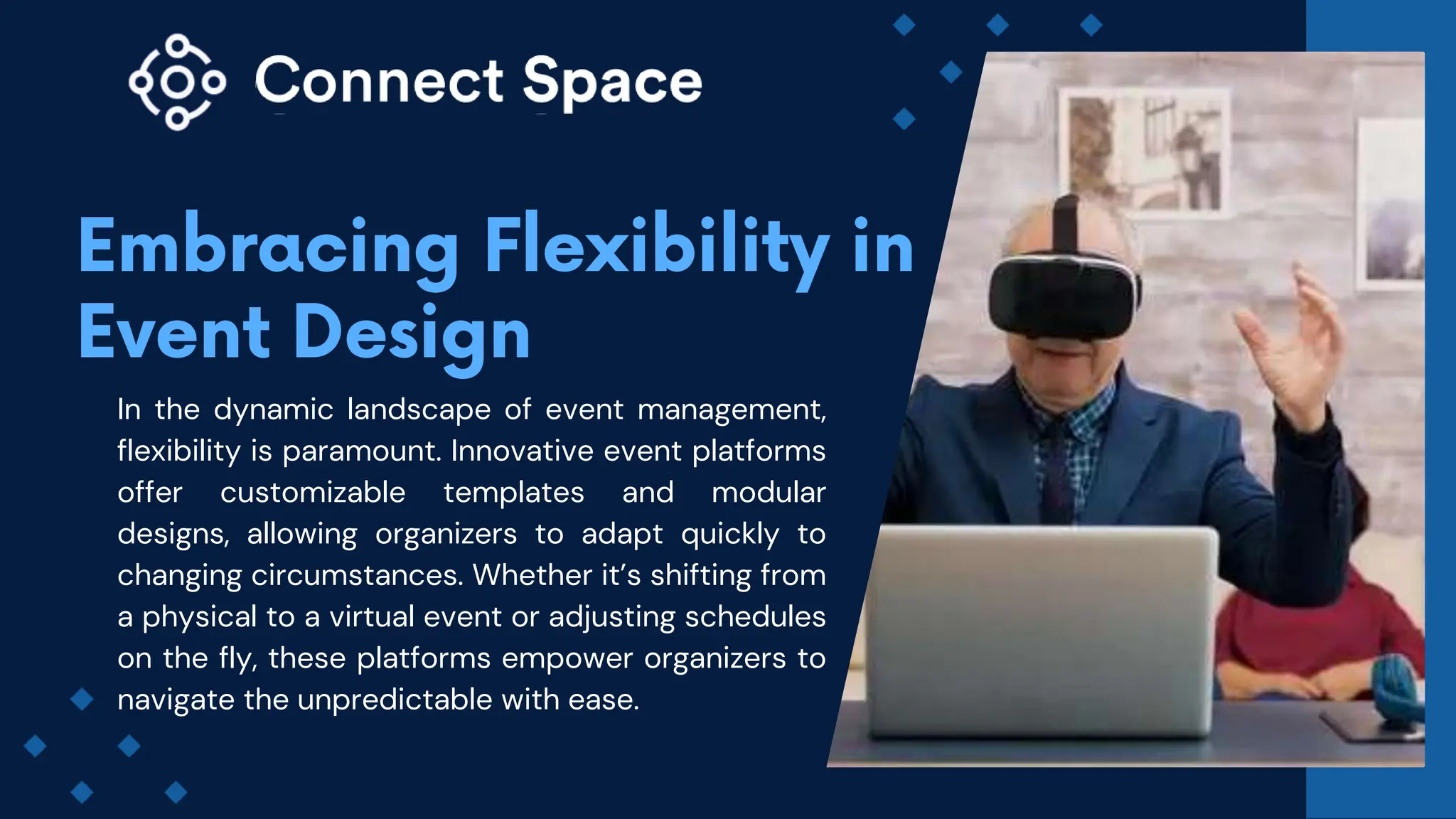 Connect Space

Embracing Flexibility in Event Design

In the dynamic landscape of event management, flexibility is paramount. Innovative event platforms offer customizable templates and modular designs, allowing organizers to adapt quickly to changing circumstances. Whether it's shifting from a physical to a virtual event or adjusting schedules on the fly, these platforms empower organizers to navigate the unpredictable with ease.